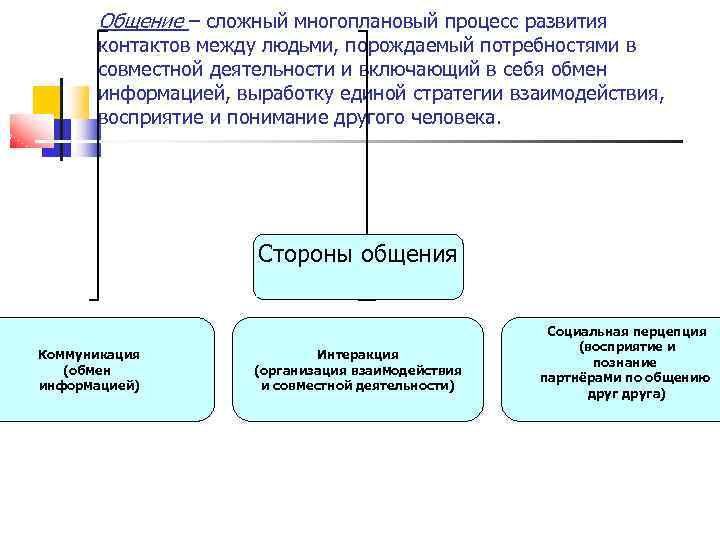 Общение – сложный многоплановый процесс развития контактов между людьми, порождаемый потребностями в совместной деятельности и включающий в себя обмен информацией, выработку единой стратегии взаимодействия, восприятие и понимание другого человека.

Стороны общения

Коммуникация (обмен информацией)

Интеракция (организация взаимодействия и совместной деятельности)

Социальная перцепция (восприятие и познание партнёрами по общению друг друга)